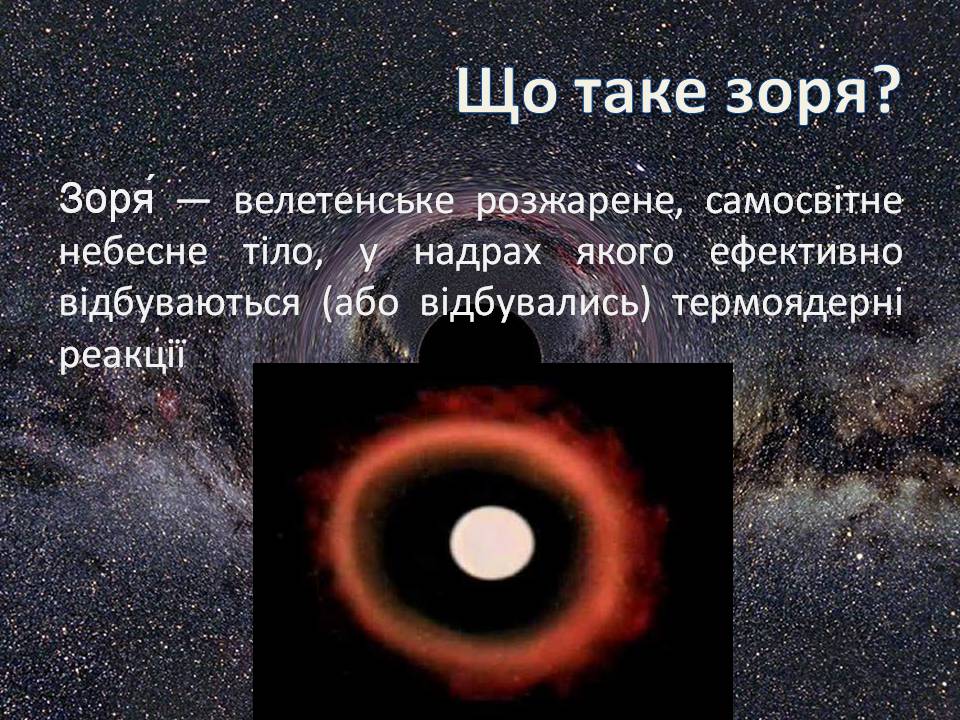 Що таке зоря?

Зоря́ — велетенське розжарене, самосвітне небесне тіло, у надрах якого ефективно відбуваються (або відбувались) термоядерні реакції